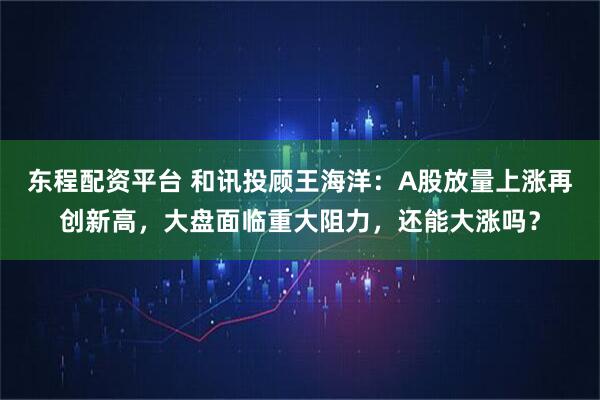 东程配资平台 和讯投顾王海洋：A股放量上涨再创新高，大盘面临重大阻力，还能大涨吗？